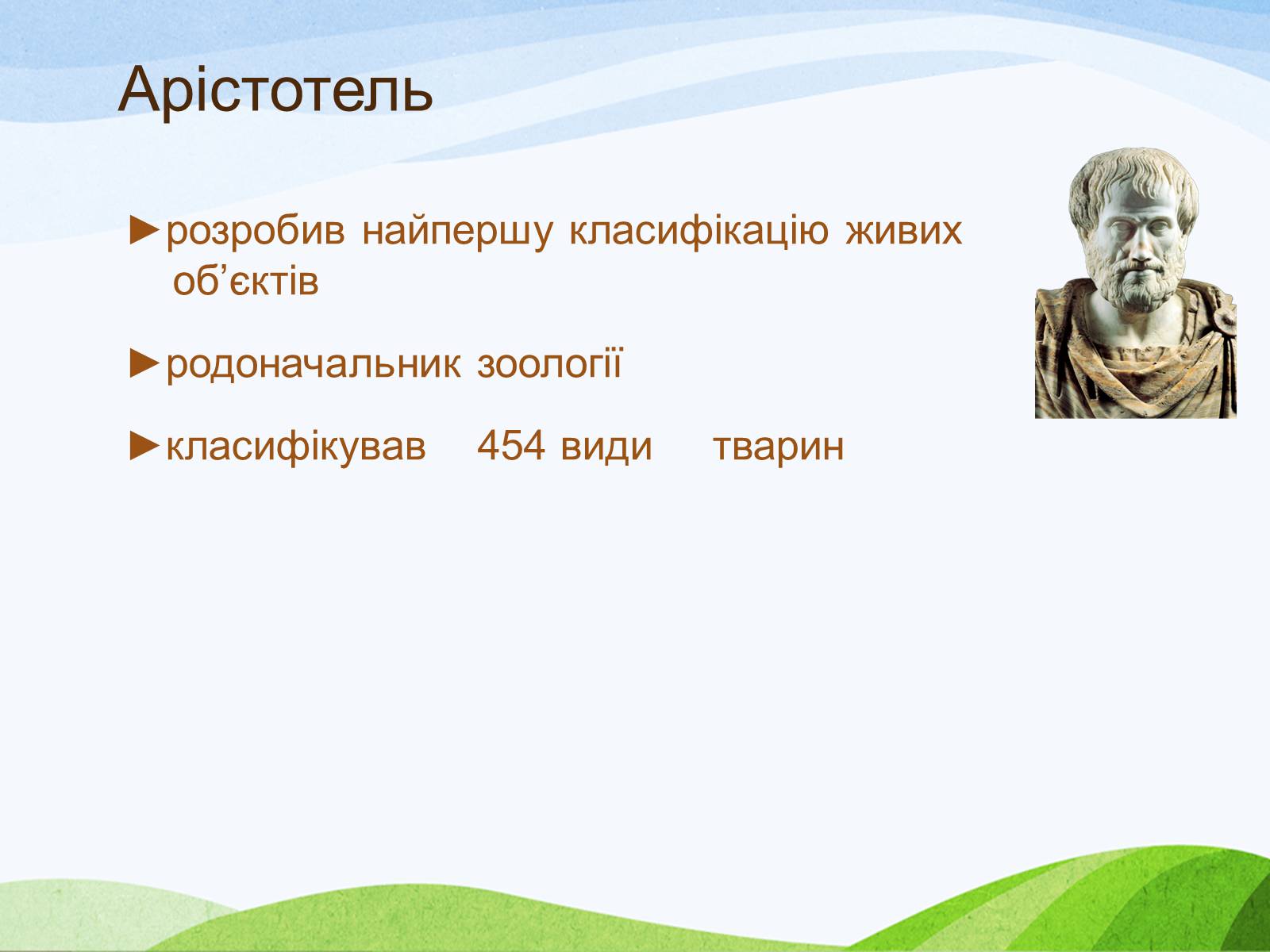 Арістотель

►розробив найпершу класифікацію живих об’єктів

►родоначальник зоології

►класифікував 454 види тварин